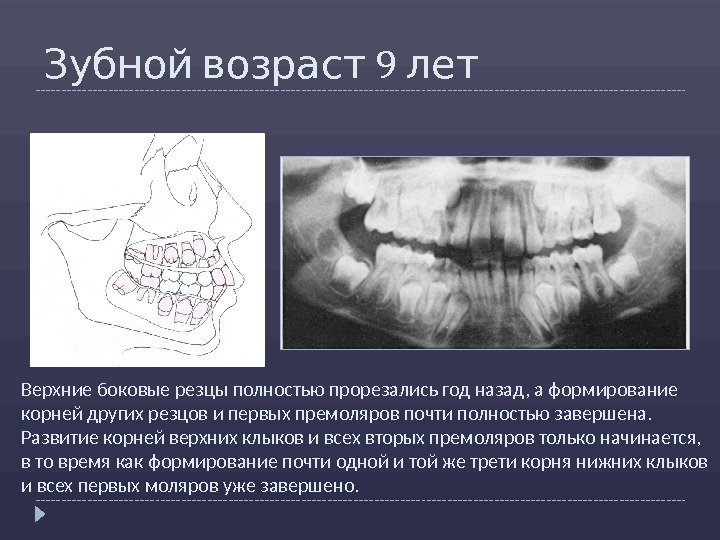 Зубной возраст 9 лет

Верхние боковые резцы полностью прорезались год назад, а формирование корней других резцов и первых премоляров почти полностью завершена. Развитие корней верхних клыков и всех вторых премоляров только начинается, в то время как формирование почти одной и той же трети корня нижних клыков и всех первых моляров уже завершено.